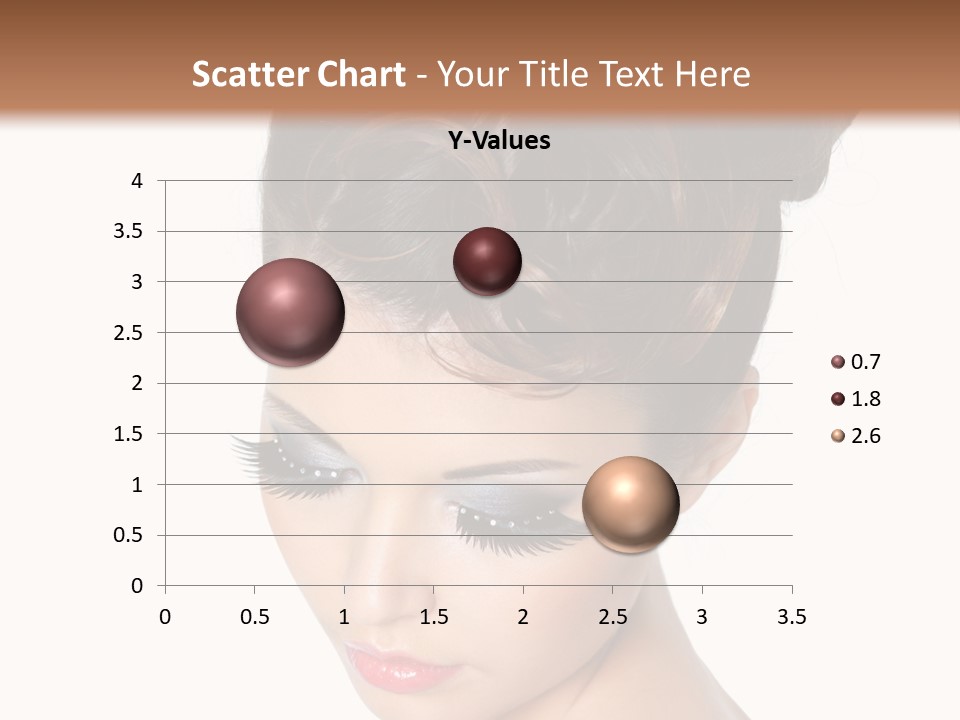 Scatter Chart - Your Title Text Here

Y-Values

4
3.5
3
2.5
2
1.5
1
0.5
0

0 0.5 1 1.5 2 2.5 3 3.5

0.7
1.8
2.6